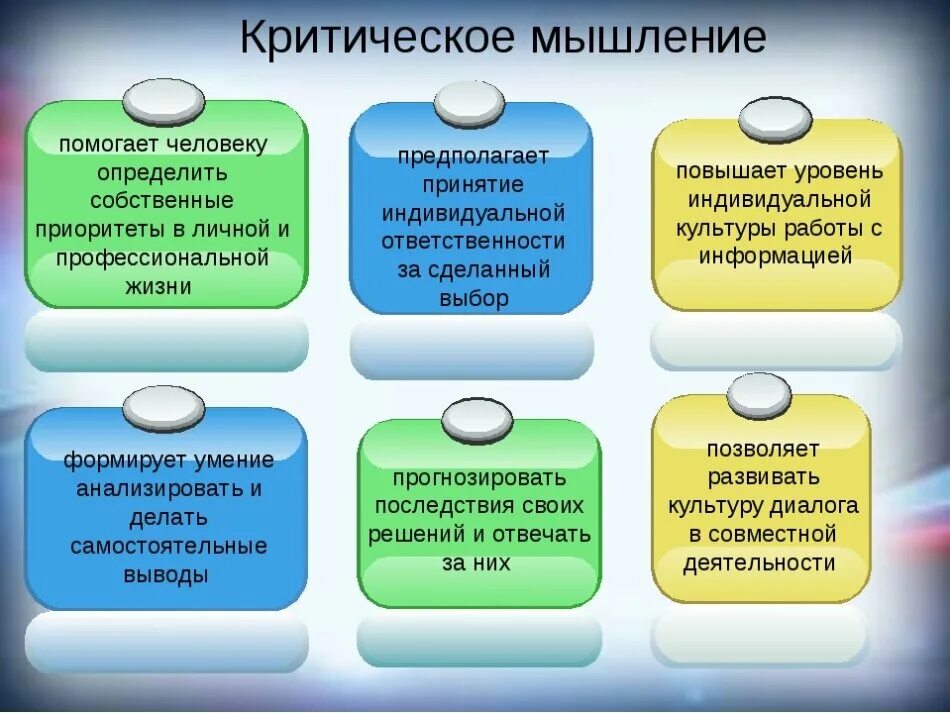 Критическое мышление

помогает человеку определить собственные приоритеты в личной и профессиональной жизни

предполагает принятие индивидуальной ответственности за сделанный выбор

повышает уровень индивидуальной культуры работы с информацией

формирует умение анализировать и делать самостоятельные выводы

прогнозировать последствия своих решений и отвечать за них

позволяет развивать культуру диалога в совместной деятельности